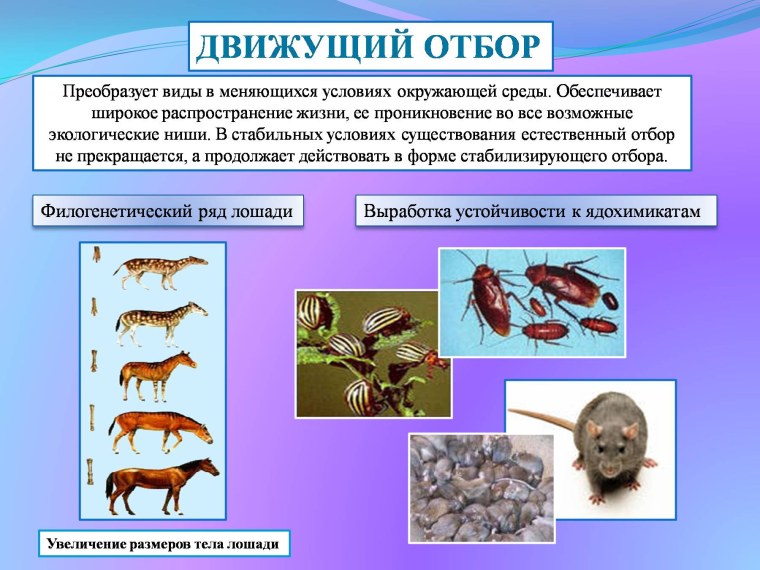 ДВИЖУЩИЙ ОТБОР

Преобразует виды в меняющихся условиях окружающей среды. Обеспечивает широкое распространение жизни, ее проникновение во все возможные экологические ниши. В стабильных условиях существования естественный отбор не прекращается, а продолжает действовать в форме стабилизирующего отбора.

Филогенетический ряд лошади

Выработка устойчивости к ядохимикатам

Увеличение размеров тела лошади